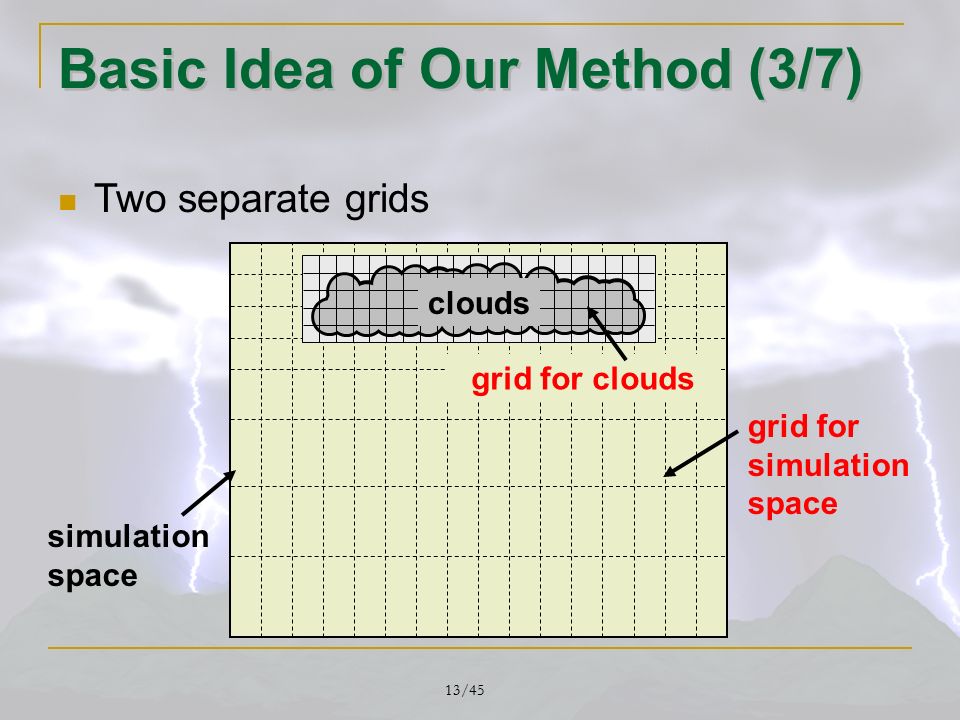 Basic Idea of Our Method (3/7)

Two separate grids

clouds

grid for clouds

grid for simulation space

simulation space

13/45